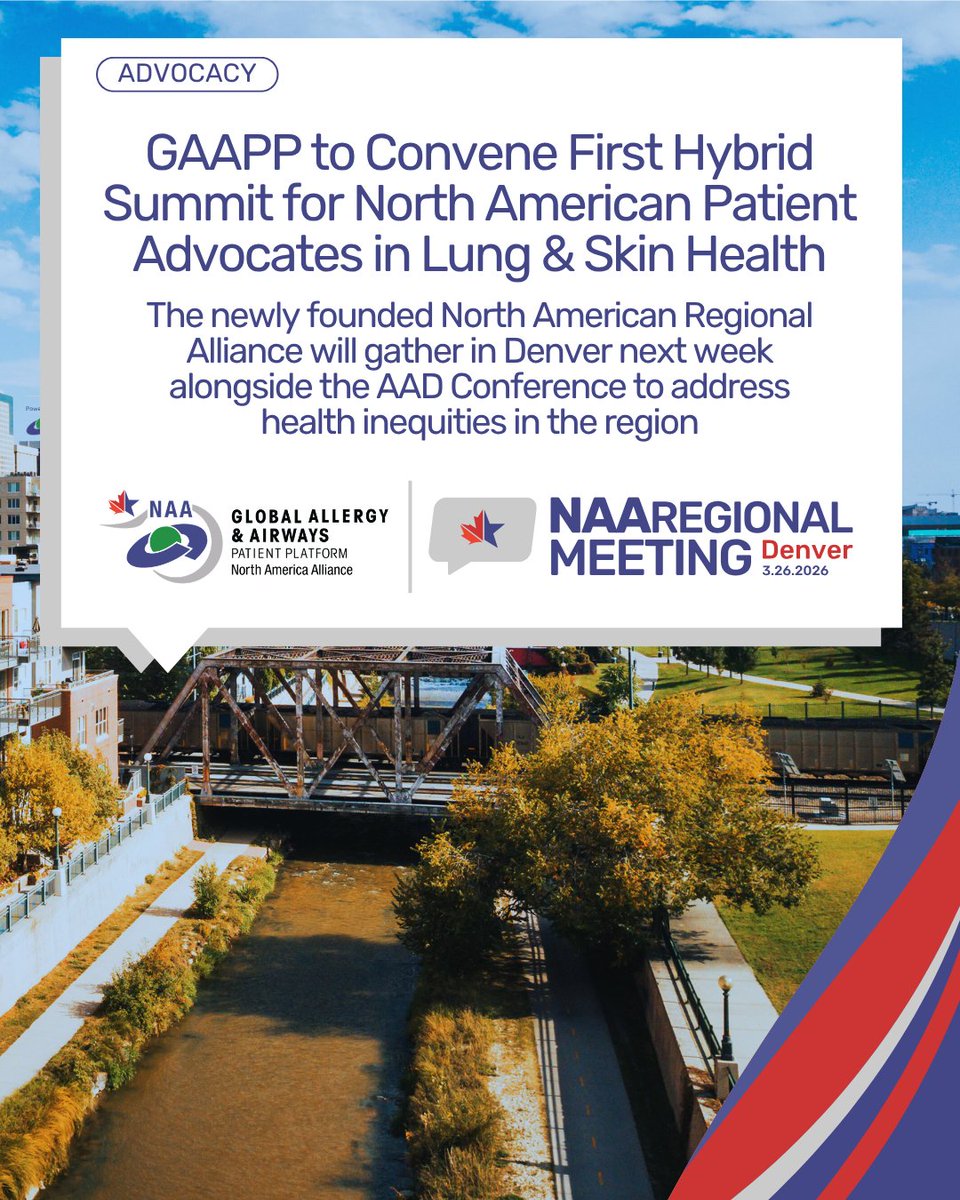 ADVOCACY

GAAPP to Convene First Hybrid Summit for North American Patient Advocates in Lung & Skin Health

The newly founded North American Regional Alliance will gather in Denver next week alongside the AAD Conference to address health inequities in the region

NAA GLOBAL ALLERGY & AIRWAYS PATIENT PLATFORM North America Alliance

NAA REGIONAL MEETING Denver 3.26.2026